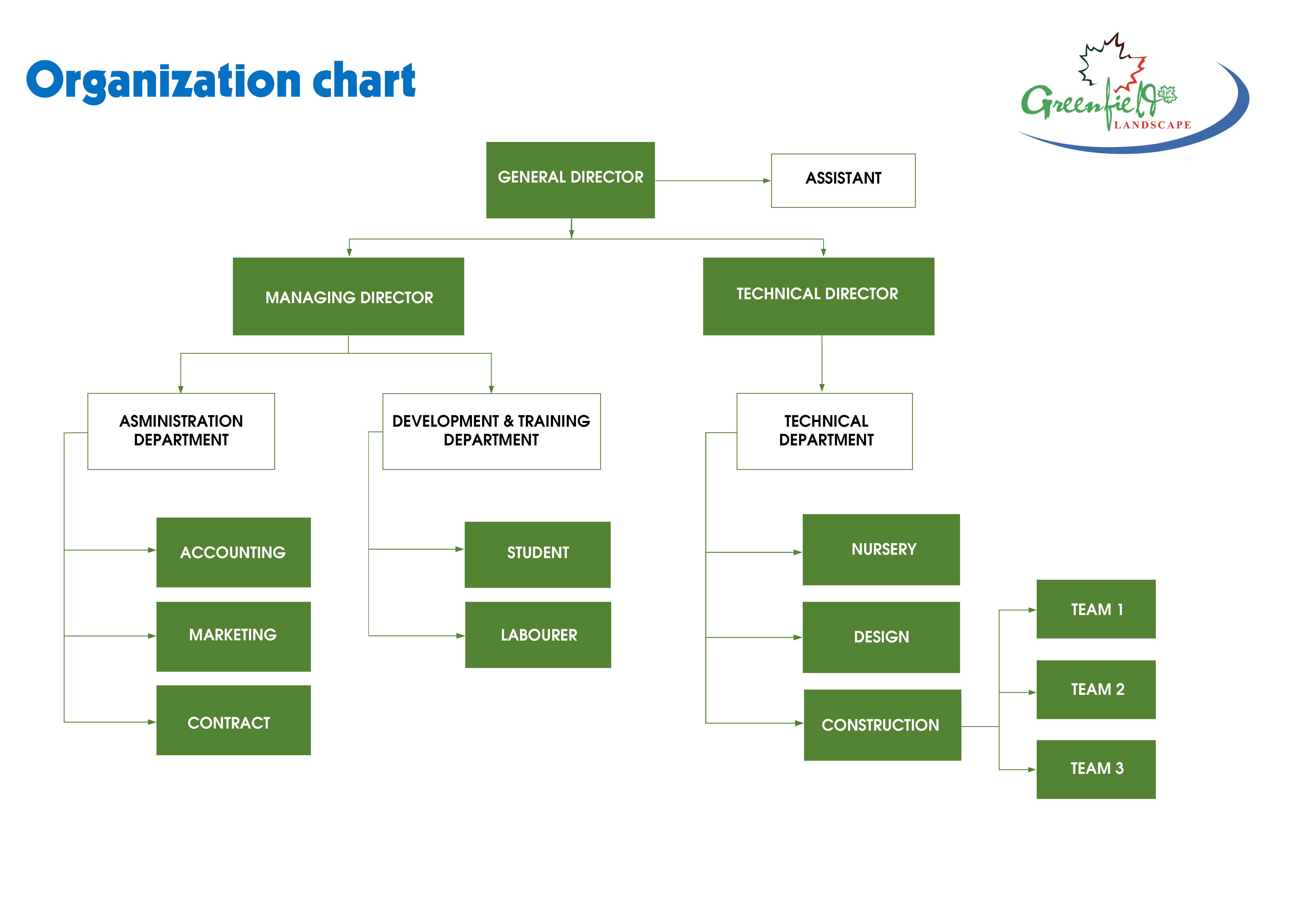 Organization chart

Greenfield
LANDSCAPE

GENERAL DIRECTOR

ASSISTANT

MANAGING DIRECTOR

TECHNICAL DIRECTOR

ASMINISTRATION DEPARTMENT

DEVELOPMENT & TRAINING DEPARTMENT

TECHNICAL DEPARTMENT

ACCOUNTING

MARKETING

CONTRACT

STUDENT

LABOURER

NURSERY

DESIGN

CONSTRUCTION

TEAM 1

TEAM 2

TEAM 3